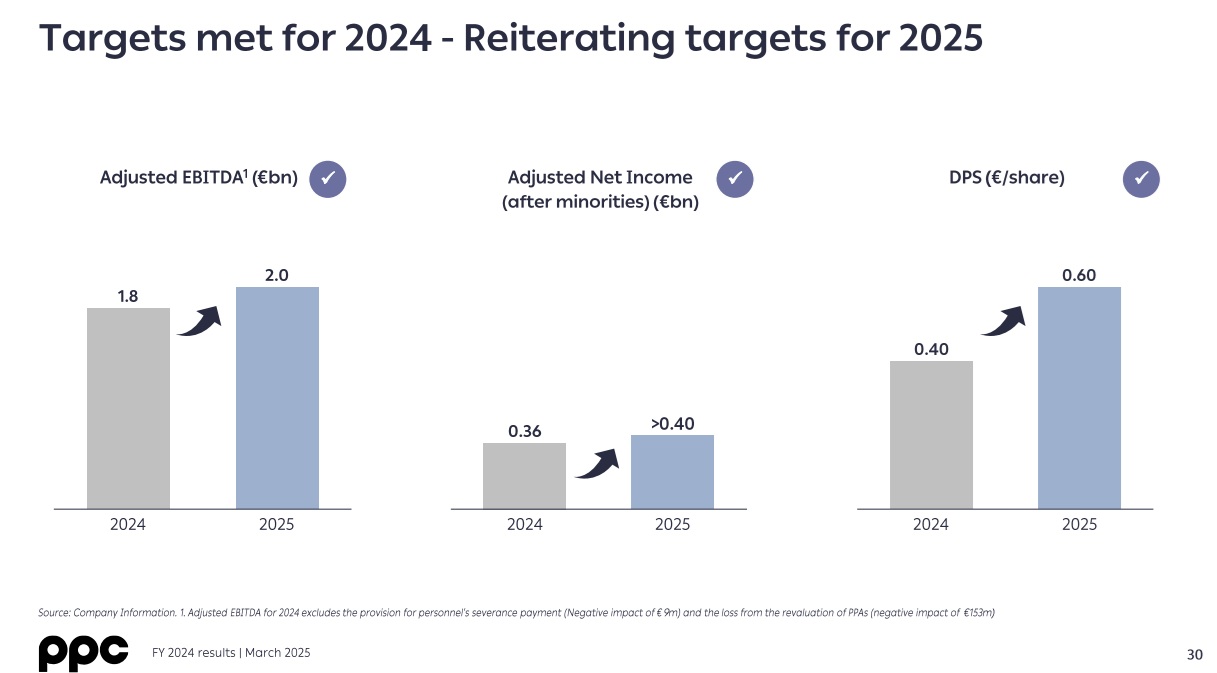 Targets met for 2024 - Reiterating targets for 2025

Adjusted EBITDA$^1$ (€bn) ✓

1.8
2.0
2024
2025

Adjusted Net Income (after minorities) (€bn) ✓

0.36
>0.40
2024
2025

DPS (€/share) ✓

0.40
0.60
2024
2025

Source: Company Information. 1. Adjusted EBITDA for 2024 excludes the provision for personnel's severance payment (Negative impact of € 9m) and the loss from the revaluation of PPAs (negative impact of €153m)

ppc FY 2024 results | March 2025

30